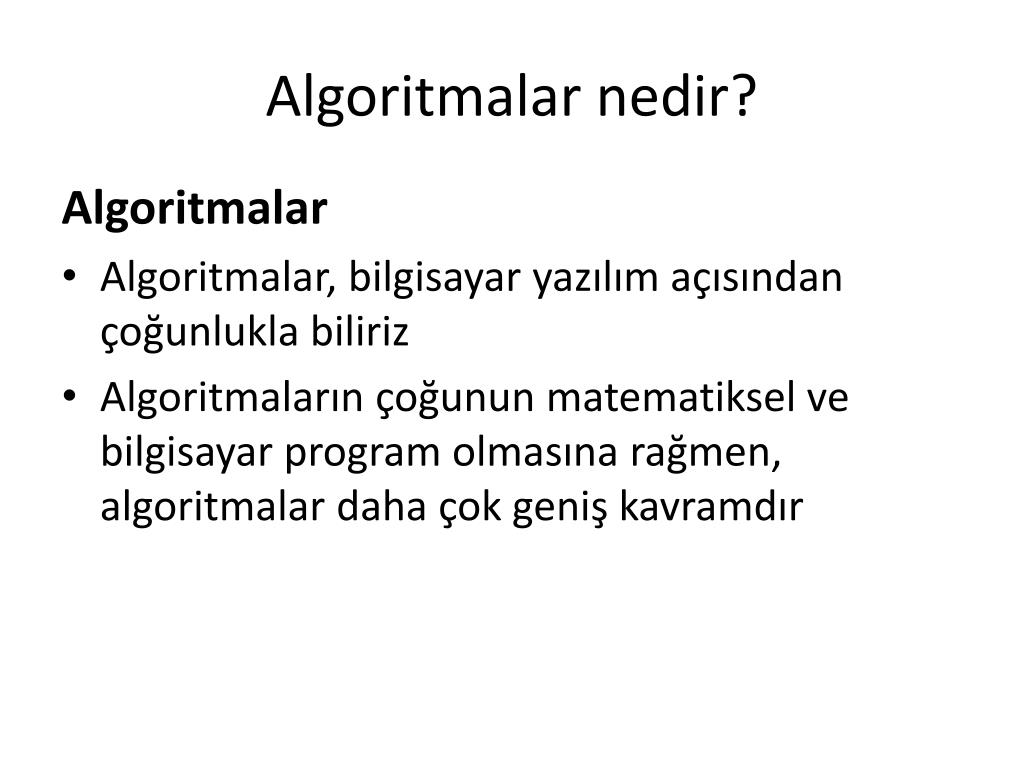 Algoritmalar nedir?

Algoritmalar

• Algoritmalar, bilgisayar yazılım açısından çoğunlukla biliriz

• Algoritmaların çoğunun matematiksel ve bilgisayar program olmasına rağmen, algoritmalar daha çok geniş kavramdır